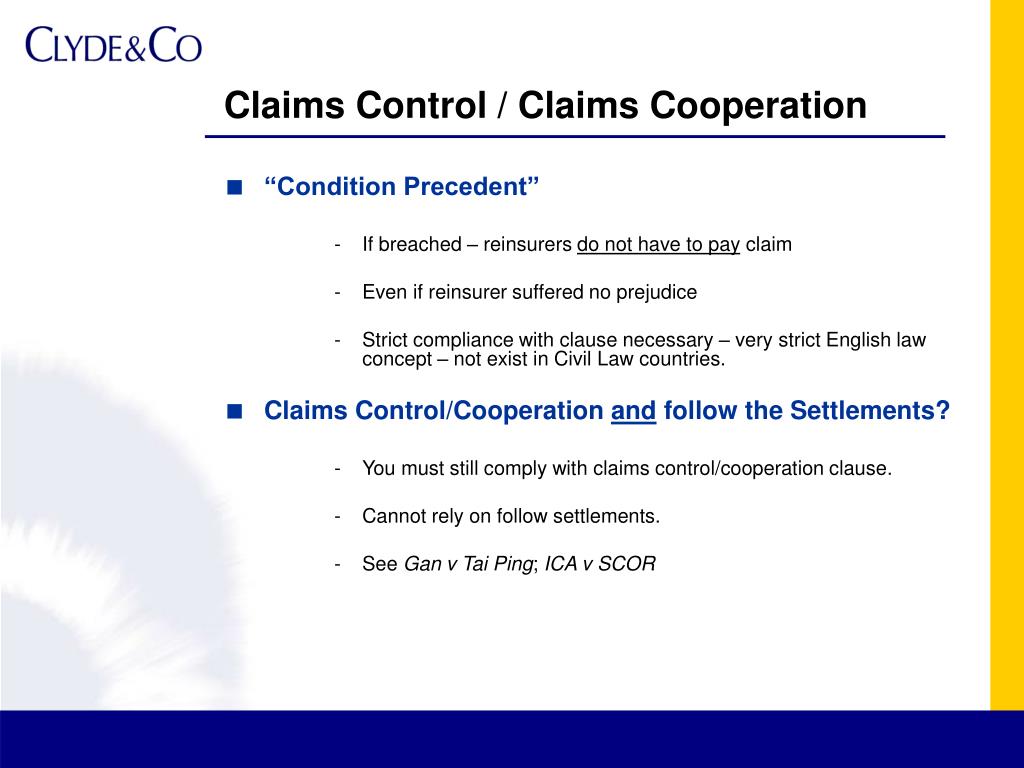 CLYDE&CO

Claims Control / Claims Cooperation

■ "Condition Precedent"

- If breached – reinsurers do not have to pay claim

- Even if reinsurer suffered no prejudice

- Strict compliance with clause necessary – very strict English law concept – not exist in Civil Law countries.

■ Claims Control/Cooperation and follow the Settlements?

- You must still comply with claims control/cooperation clause.

- Cannot rely on follow settlements.

- See Gan v Tai Ping; ICA v SCOR